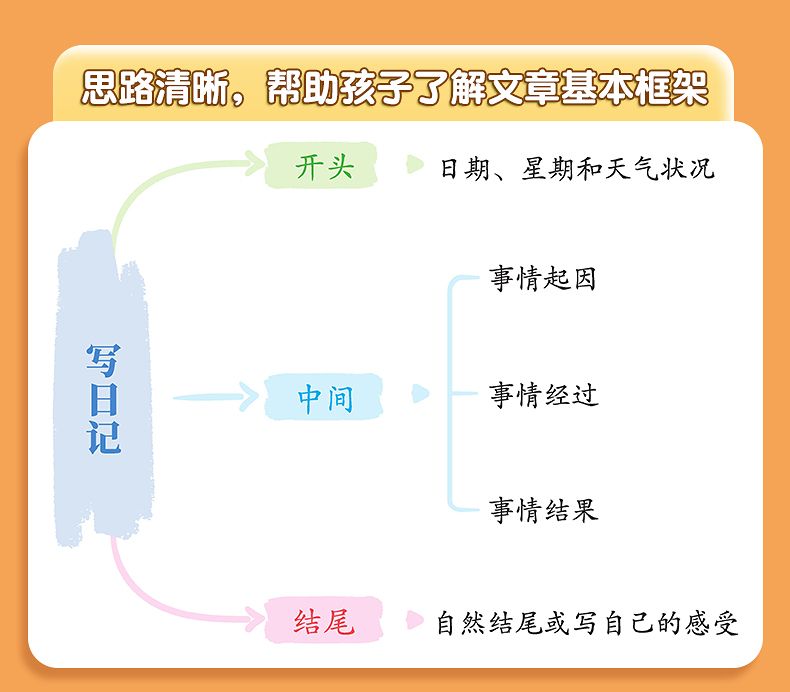 思路清晰，帮助孩子了解文章基本框架

写日记

开头
日期、星期和天气状况

中间
事情起因
事情经过
事情结果

结尾
自然结尾或写自己的感受